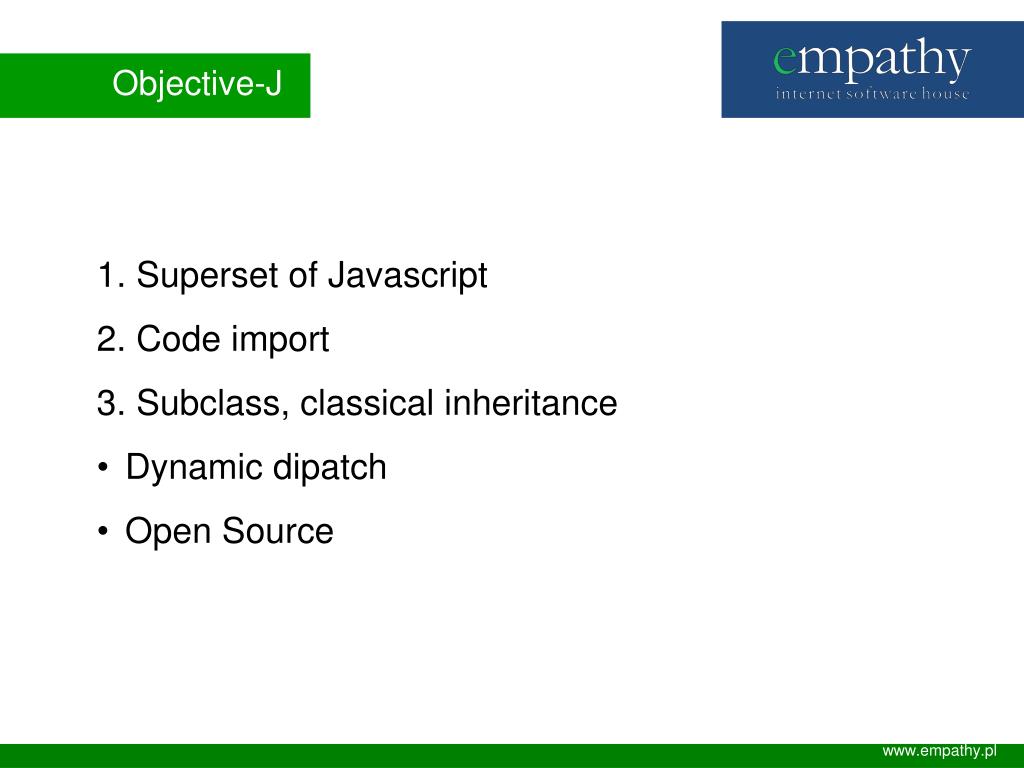 Objective-J

empathy
internet software house

1. Superset of Javascript
2. Code import
3. Subclass, classical inheritance
• Dynamic dipatch
• Open Source

www.empathy.pl